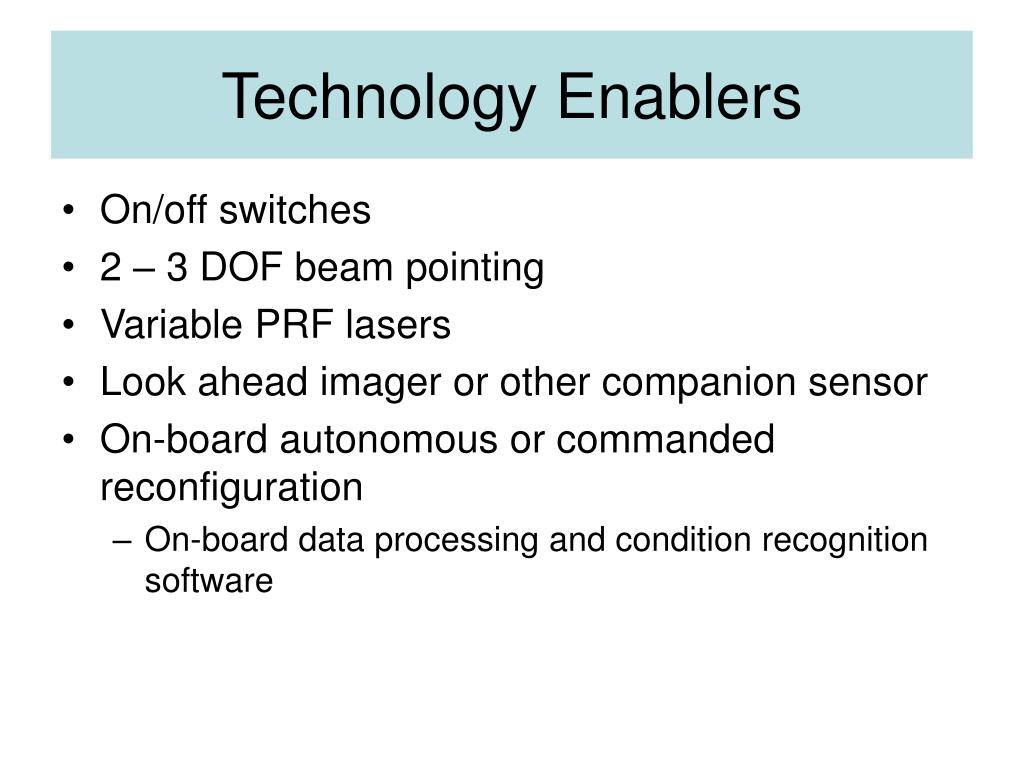 Technology Enablers

• On/off switches
• 2 – 3 DOF beam pointing
• Variable PRF lasers
• Look ahead imager or other companion sensor
• On-board autonomous or commanded reconfiguration
– On-board data processing and condition recognition software